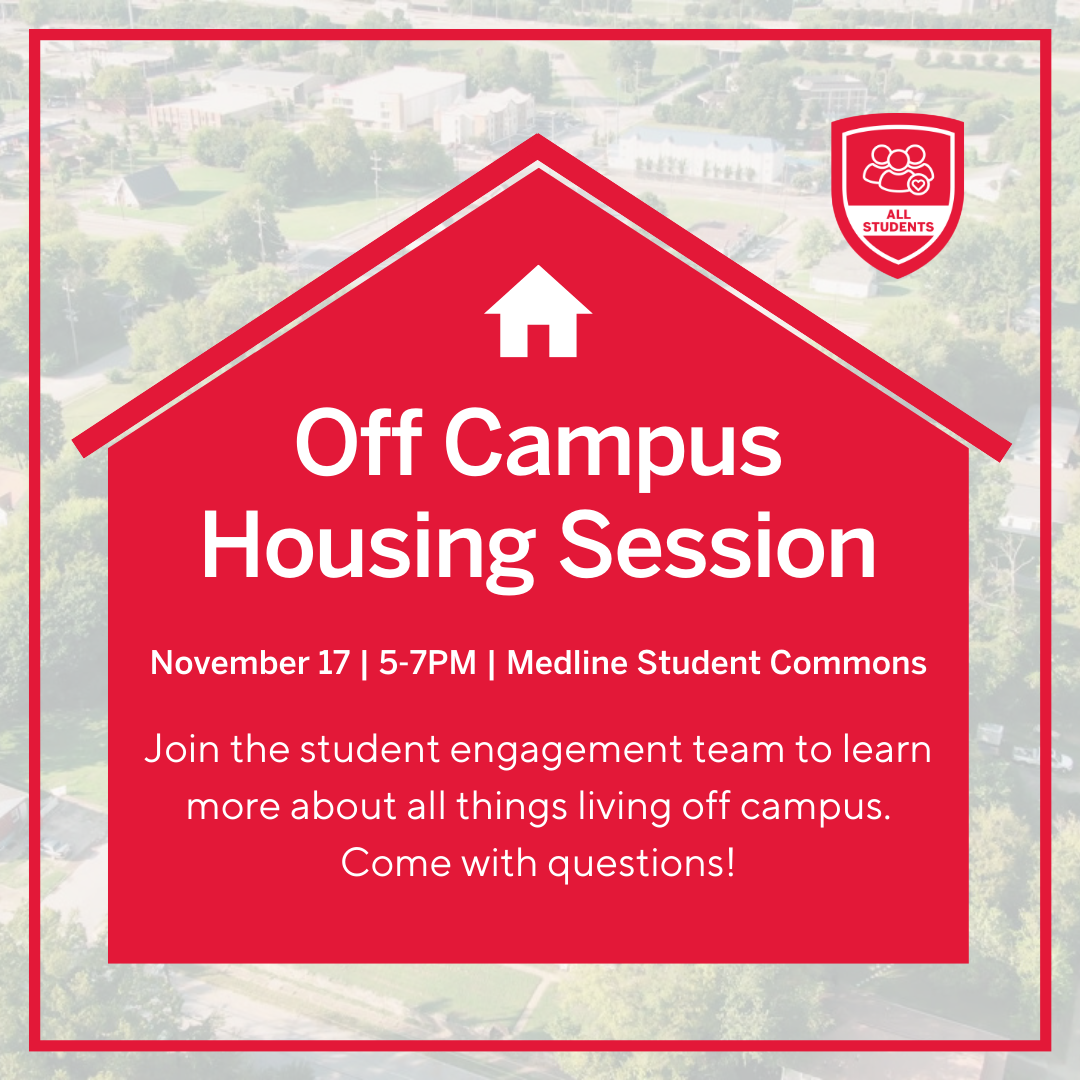 ALL STUDENTS

Off Campus Housing Session

November 17 | 5-7PM | Medline Student Commons

Join the student engagement team to learn more about all things living off campus. Come with questions!